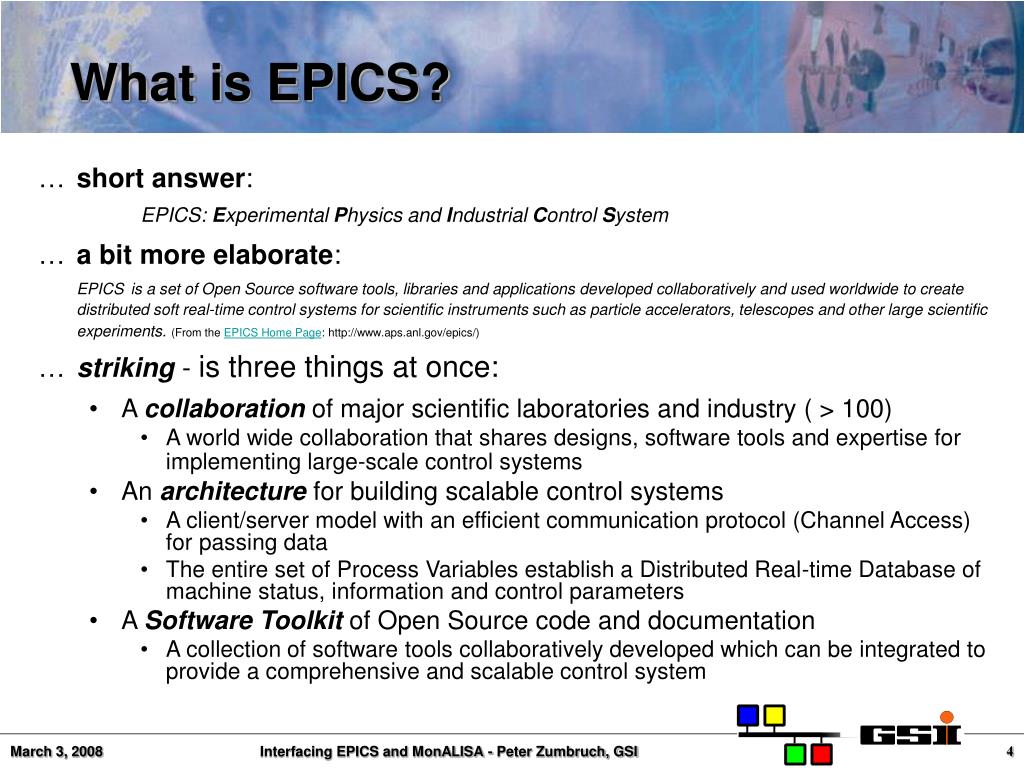 What is EPICS?

… short answer:

EPICS: Experimental Physics and Industrial Control System

… a bit more elaborate:

EPICS is a set of Open Source software tools, libraries and applications developed collaboratively and used worldwide to create distributed soft real-time control systems for scientific instruments such as particle accelerators, telescopes and other large scientific experiments. (From the EPICS Home Page: http://www.aps.anl.gov/epics/)

… striking - is three things at once:

• A collaboration of major scientific laboratories and industry ( > 100)
  • A world wide collaboration that shares designs, software tools and expertise for implementing large-scale control systems
• An architecture for building scalable control systems
  • A client/server model with an efficient communication protocol (Channel Access) for passing data
  • The entire set of Process Variables establish a Distributed Real-time Database of machine status, information and control parameters
• A Software Toolkit of Open Source code and documentation
  • A collection of software tools collaboratively developed which can be integrated to provide a comprehensive and scalable control system

GSI

March 3, 2008 Interfacing EPICS and MonALISA - Peter Zumbruch, GSI 4